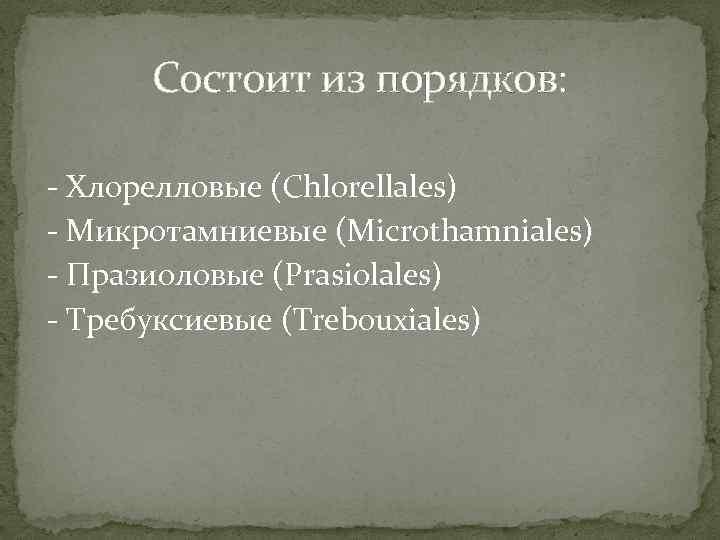 Состоит из порядков:

- Хлорелловые (Chlorellales)
- Микротамниевые (Microthamniales)
- Празиоловые (Prasiolales)
- Требуксиевые (Trebouxiales)